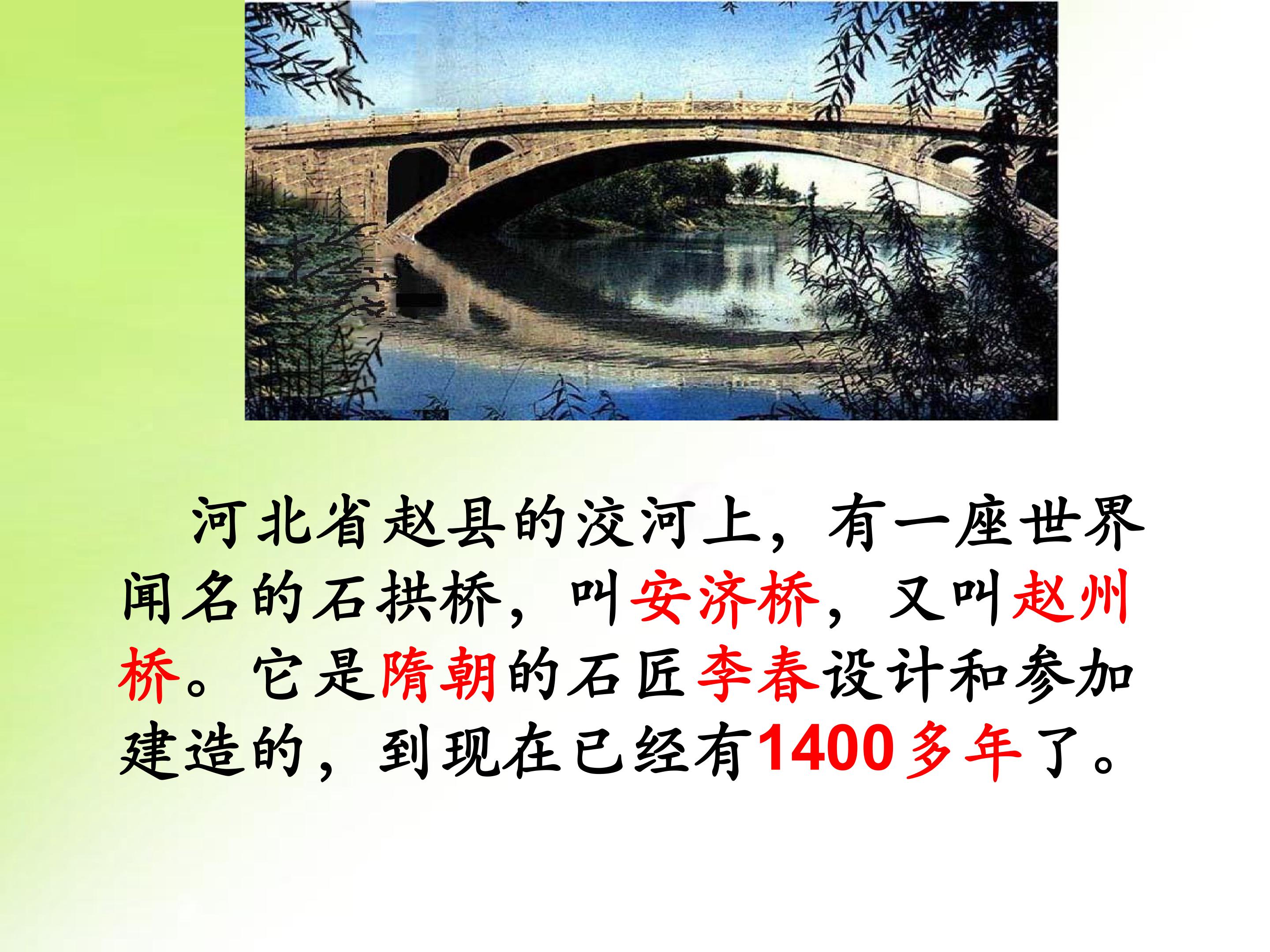 河北省赵县的洨河上，有一座世界闻名的石拱桥，叫安济桥，又叫赵州桥。它是隋朝的石匠李春设计和参加建造的，到现在已经有1400多年了。